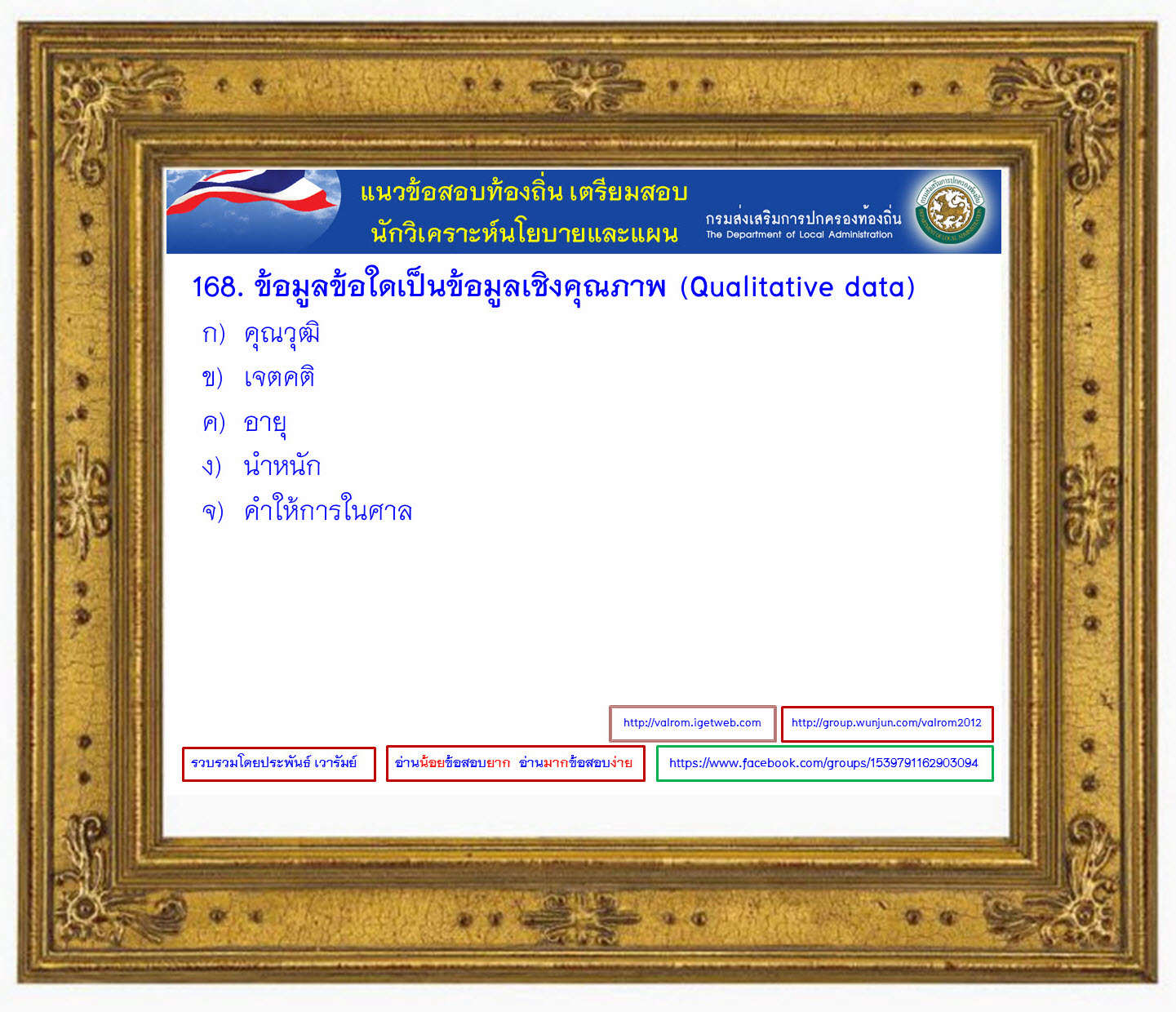 แนวข้อสอบท้องถิ่น เตรียมสอบ
นักวิเคราะห์นโยบายและแผน

กรมส่งเสริมการปกครองท้องถิ่น
The Department of Local Administration

168. ข้อมูลข้อใดเป็นข้อมูลเชิงคุณภาพ (Qualitative data)

ก) คุณวุฒิ
ข) เจตคติ
ค) อายุ
ง) น้ำหนัก
จ) คำให้การในศาล

http://valrom.igetweb.com
http://group.wunjun.com/valrom2012
รวบรวมโดยประพันธ์ เวารัมย์
อ่านน้อยข้อสอบยาก อ่านมากข้อสอบง่าย
https://www.facebook.com/groups/1539791162903094